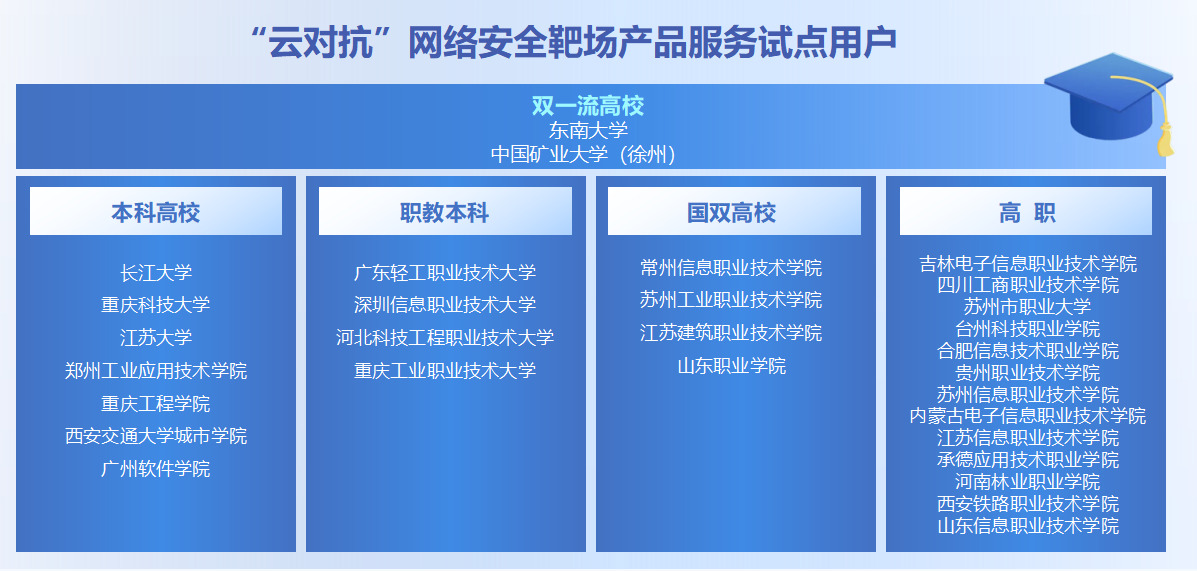 “云对抗”网络安全靶场产品服务试点用户

双一流高校
东南大学
中国矿业大学（徐州）

本科高校

长江大学
重庆科技大学
江苏大学
郑州工业应用技术学院
重庆工程学院
西安交通大学城市学院
广州软件学院

职教本科

广东轻工职业技术大学
深圳信息职业技术大学
河北科技工程职业技术大学
重庆工业职业技术大学

国双高校

常州信息职业技术学院
苏州工业职业技术学院
江苏建筑职业技术学院
山东职业学院

高 职

吉林电子信息职业技术学院
四川工商职业技术学院
苏州市职业大学
台州科技职业学院
合肥信息技术职业学院
贵州职业技术学院
苏州信息职业技术学院
内蒙古电子信息职业技术学院
江苏信息职业技术学院
承德应用技术职业学院
河南林业职业学院
西安铁路职业技术学院
山东信息职业技术学院